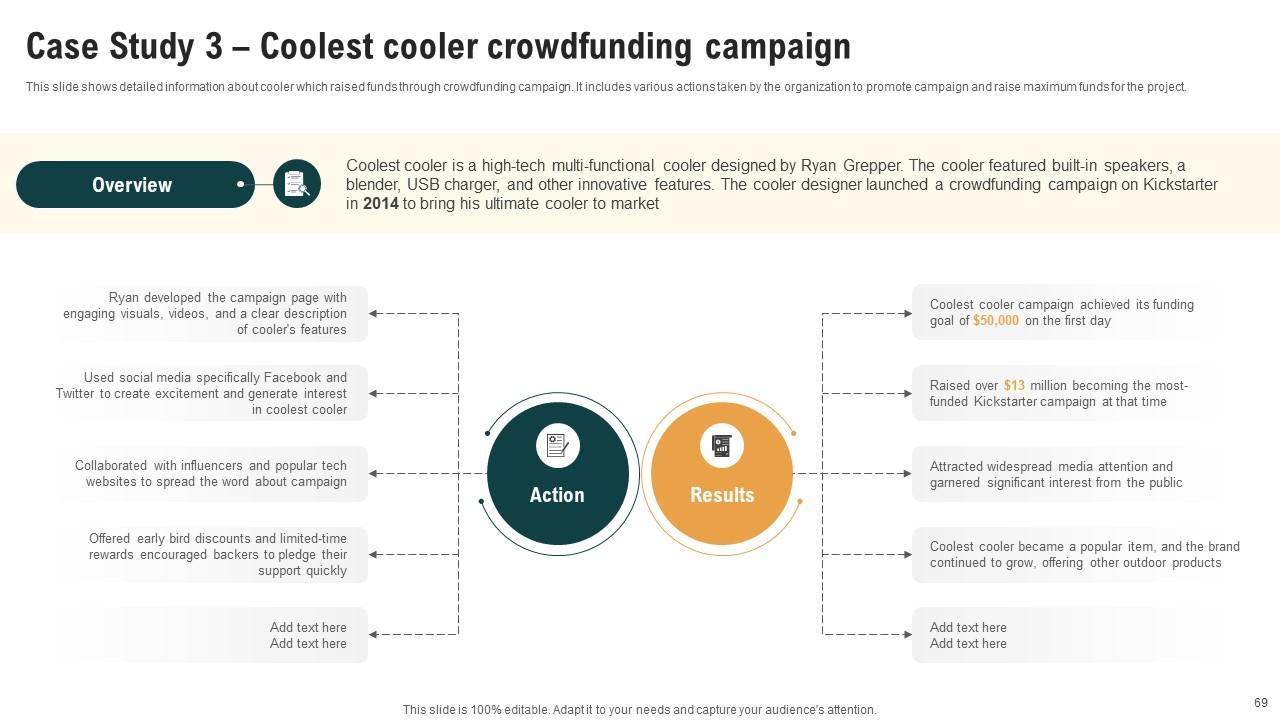 Case Study 3 – Coolest cooler crowdfunding campaign

This slide shows detailed information about cooler which raised funds through crowdfunding campaign. It includes various actions taken by the organization to promote campaign and raise maximum funds for the project.

Overview

Coolest cooler is a high-tech multi-functional cooler designed by Ryan Grepper. The cooler featured built-in speakers, a blender, USB charger, and other innovative features. The cooler designer launched a crowdfunding campaign on Kickstarter in 2014 to bring his ultimate cooler to market

Ryan developed the campaign page with engaging visuals, videos, and a clear description of cooler's features

Used social media specifically Facebook and Twitter to create excitement and generate interest in coolest cooler

Collaborated with influencers and popular tech websites to spread the word about campaign

Offered early bird discounts and limited-time rewards encouraged backers to pledge their support quickly

Add text here
Add text here

Action

Results

Coolest cooler campaign achieved its funding goal of $50,000 on the first day

Raised over $13 million becoming the most-funded Kickstarter campaign at that time

Attracted widespread media attention and garnered significant interest from the public

Coolest cooler became a popular item, and the brand continued to grow, offering other outdoor products

Add text here
Add text here

This slide is 100% editable. Adapt it to your needs and capture your audience's attention.

69